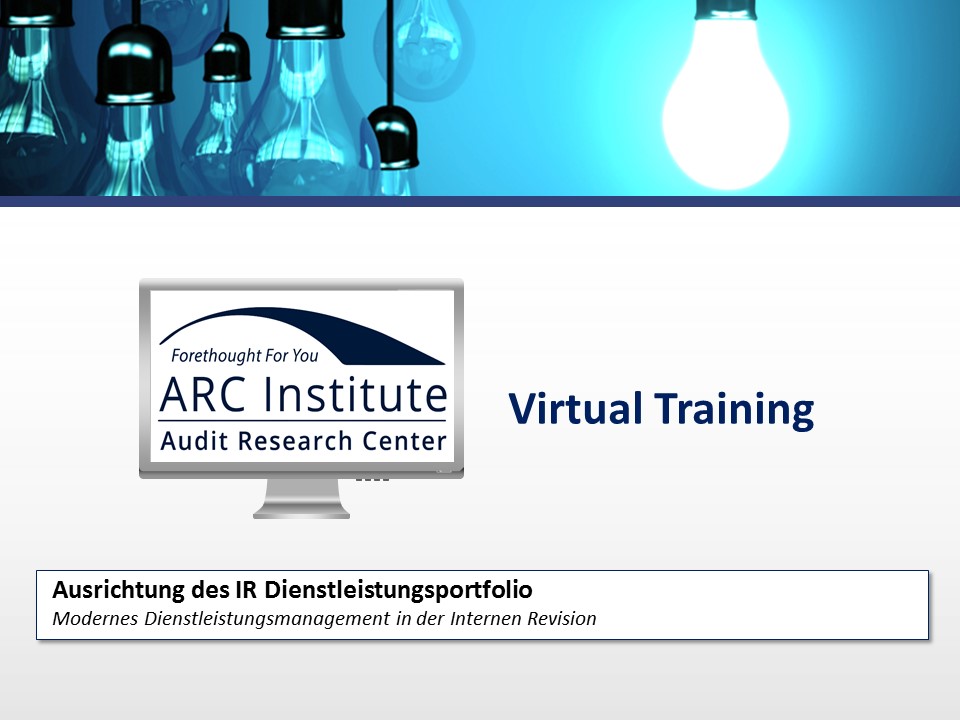 Forethought For You
ARC Institute
Audit Research Center

Virtual Training

Ausrichtung des IR Dienstleistungsportfolio
Modernes Dienstleistungsmanagement in der Internen Revision